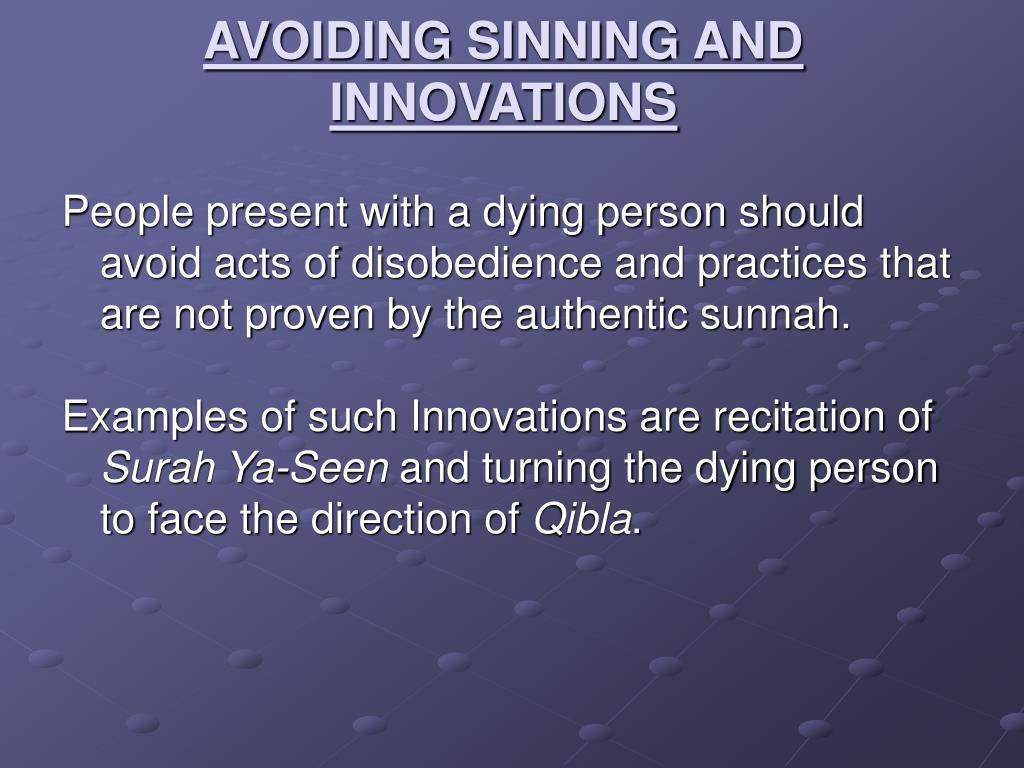 AVOIDING SINNING AND INNOVATIONS

People present with a dying person should avoid acts of disobedience and practices that are not proven by the authentic sunnah.

Examples of such Innovations are recitation of Surah Ya-Seen and turning the dying person to face the direction of Qibla.